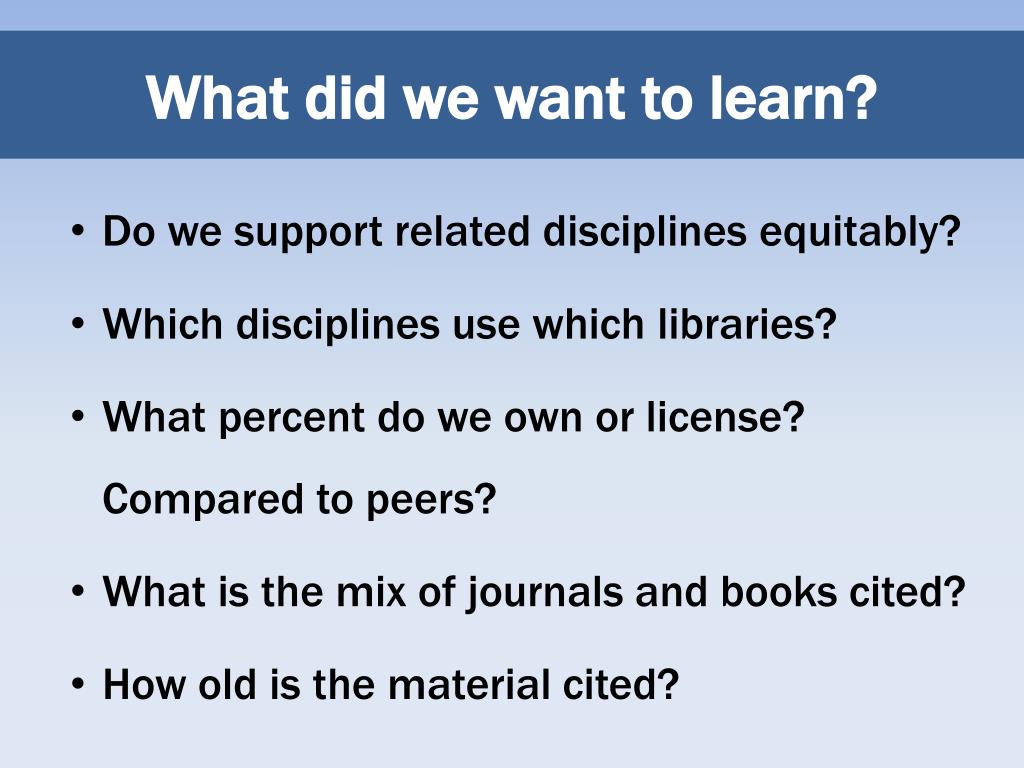 What did we want to learn?

• Do we support related disciplines equitably?

• Which disciplines use which libraries?

• What percent do we own or license? Compared to peers?

• What is the mix of journals and books cited?

• How old is the material cited?